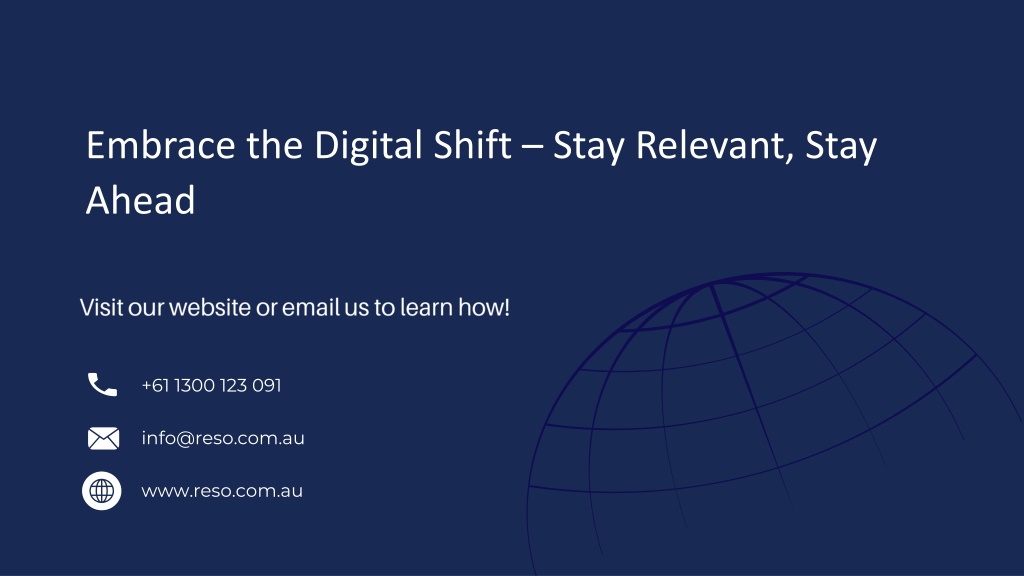 Embrace the Digital Shift – Stay Relevant, Stay Ahead

Visit our website or email us to learn how!

+61 1300 123 091

info@reso.com.au

www.reso.com.au